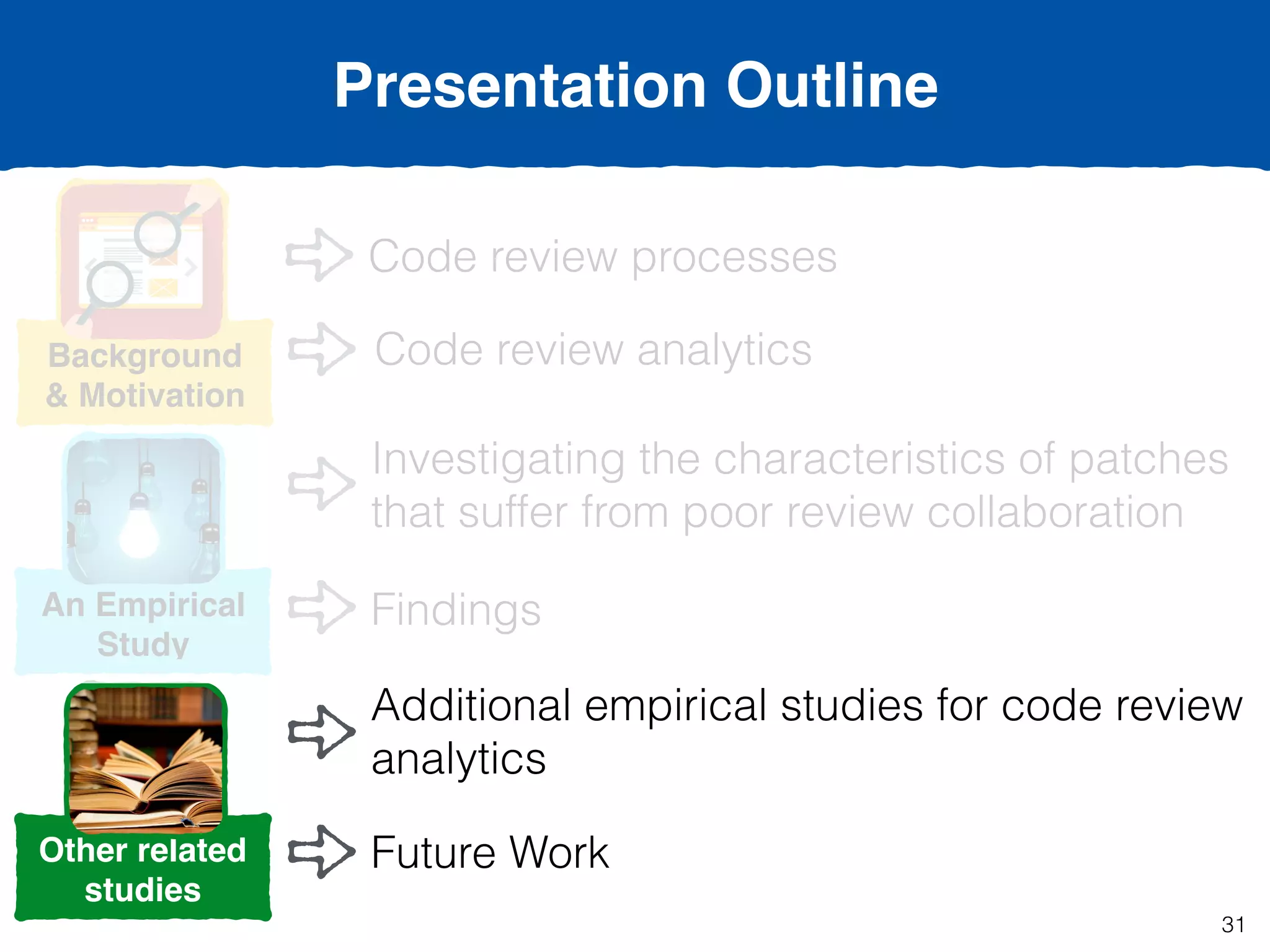 Presentation Outline

Background & Motivation

Code review processes

Code review analytics

An Empirical Study

Investigating the characteristics of patches that suffer from poor review collaboration

Findings

Other related studies

Additional empirical studies for code review analytics

Future Work

31